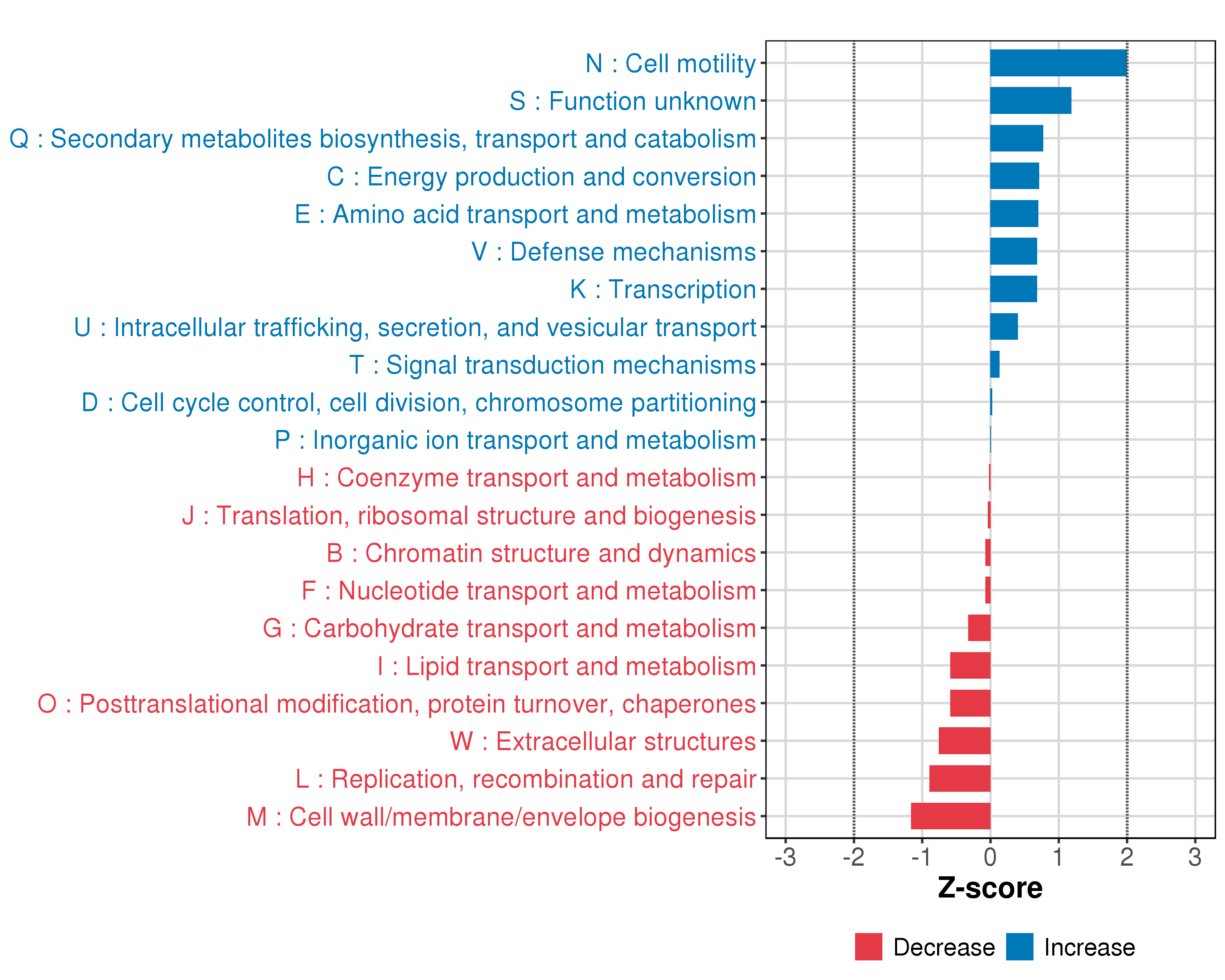 N : Cell motility
S : Function unknown
Q : Secondary metabolites biosynthesis, transport and catabolism
C : Energy production and conversion
E : Amino acid transport and metabolism
V : Defense mechanisms
K : Transcription
U : Intracellular trafficking, secretion, and vesicular transport
T : Signal transduction mechanisms
D : Cell cycle control, cell division, chromosome partitioning
P : Inorganic ion transport and metabolism
H : Coenzyme transport and metabolism
J : Translation, ribosomal structure and biogenesis
B : Chromatin structure and dynamics
F : Nucleotide transport and metabolism
G : Carbohydrate transport and metabolism
I : Lipid transport and metabolism
O : Posttranslational modification, protein turnover, chaperones
W : Extracellular structures
L : Replication, recombination and repair
M : Cell wall/membrane/envelope biogenesis

-3 -2 -1 0 1 2 3

Z-score

Decrease Increase